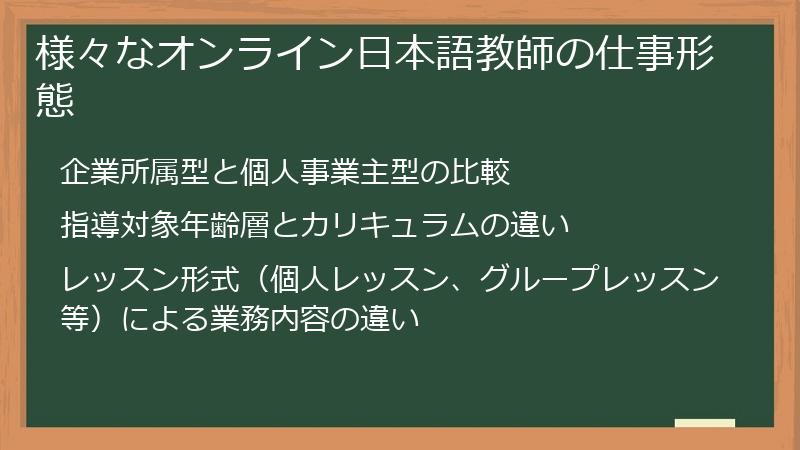 様々なオンライン日本語教師の仕事形態

企業所属型と個人事業主型の比較

指導対象年齢層とカリキュラムの違い

レッスン形式（個人レッスン、グループレッスン等）による業務内容の違い